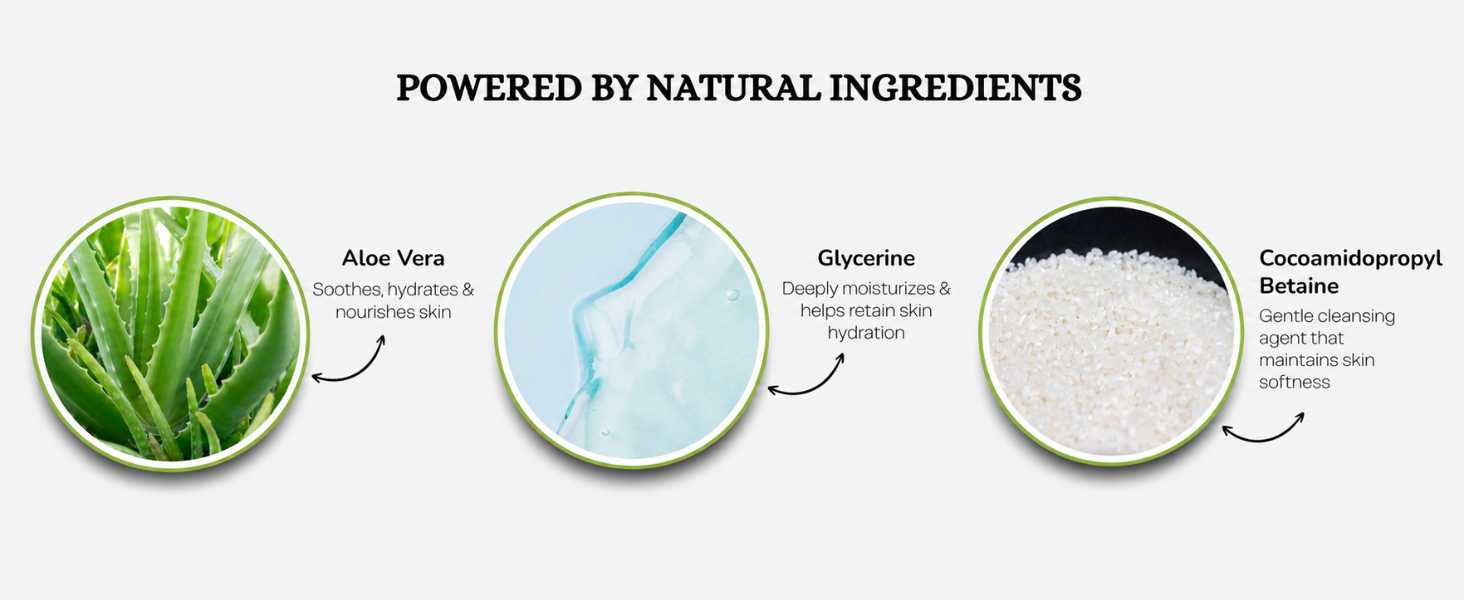 POWERED BY NATURAL INGREDIENTS

Aloe Vera
Soothes, hydrates & nourishes skin

Glycerine
Deeply moisturizes & helps retain skin hydration

Cocoamidopropyl Betaine
Gentle cleansing agent that maintains skin softness